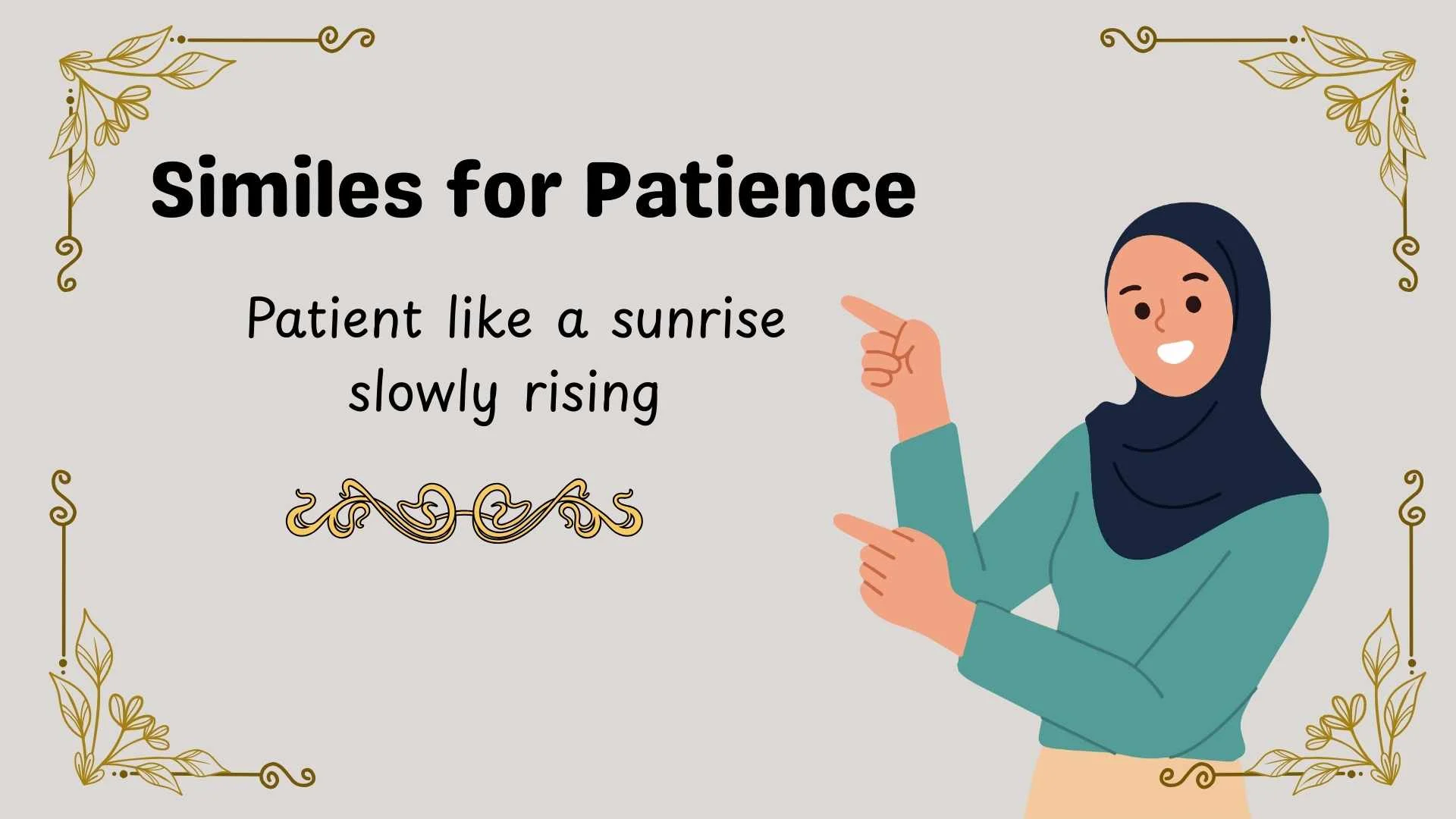 Similes for Patience

Patient like a sunrise slowly rising